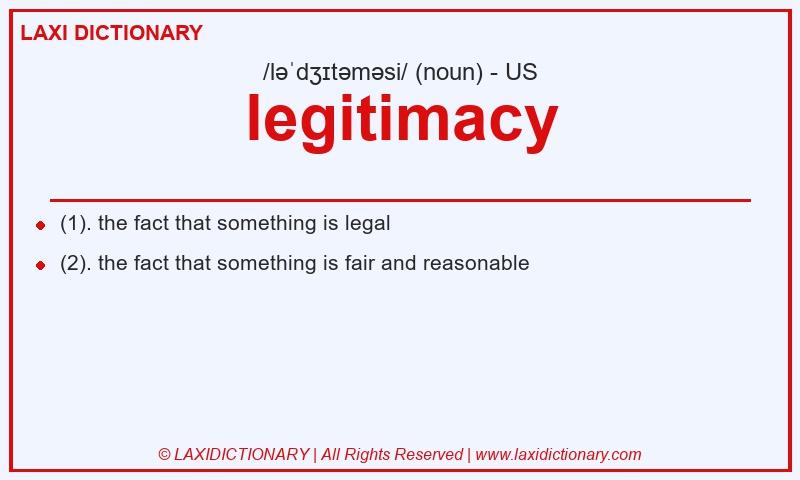 LAXI DICTIONARY

/ləˈdʒɪtəməsi/ (noun) - US

legitimacy

(1). the fact that something is legal

(2). the fact that something is fair and reasonable

© LAXIDICTIONARY | All Rights Reserved | www.laxidictionary.com